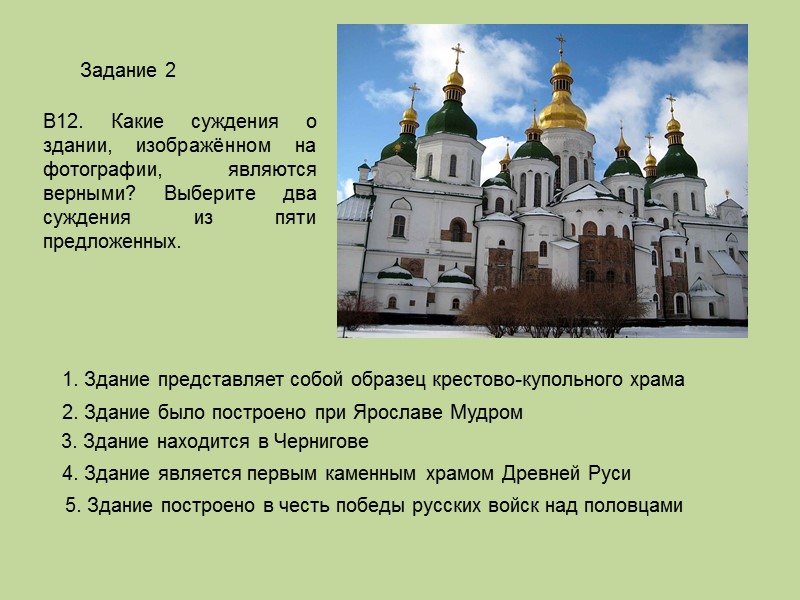 Задание 2

В12. Какие суждения о здании, изображённом на фотографии, являются верными? Выберите два суждения из пяти предложенных.

1. Здание представляет собой образец крестово-купольного храма

2. Здание было построено при Ярославе Мудром

3. Здание находится в Чернигове

4. Здание является первым каменным храмом Древней Руси

5. Здание построено в честь победы русских войск над половцами